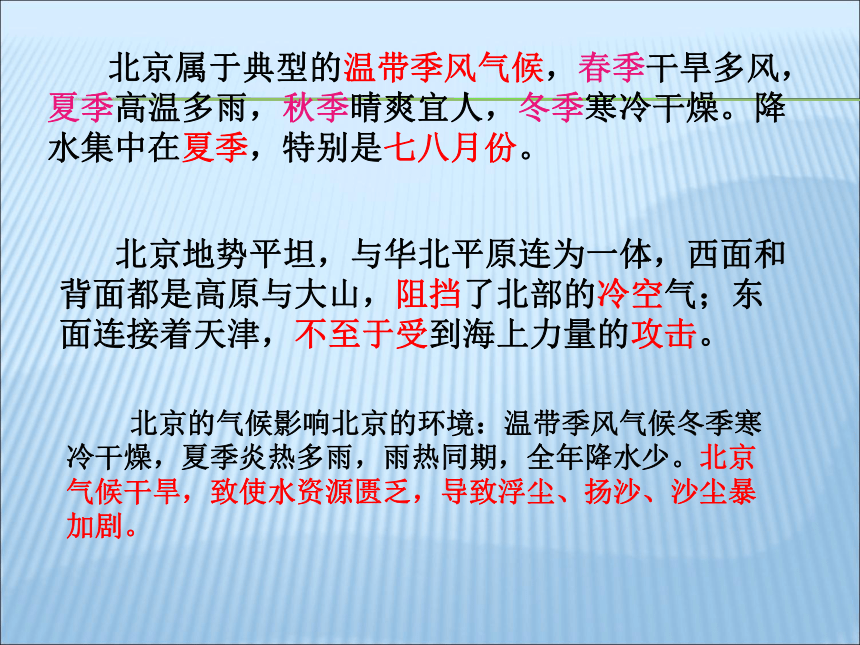 北京属于典型的温带季风气候，春季干旱多风，夏季高温多雨，秋季晴爽宜人，冬季寒冷干燥。降水集中在夏季，特别是七八月份。

北京地势平坦，与华北平原连为一体，西面和背面都是高原与大山，阻挡了北部的冷空气；东面连接着天津，不至于受到海上力量的攻击。

北京的气候影响北京的环境：温带季风气候冬季寒冷干燥，夏季炎热多雨，雨热同期，全年降水少。北京气候干旱，致使水资源匮乏，导致浮尘、扬沙、沙尘暴加剧。